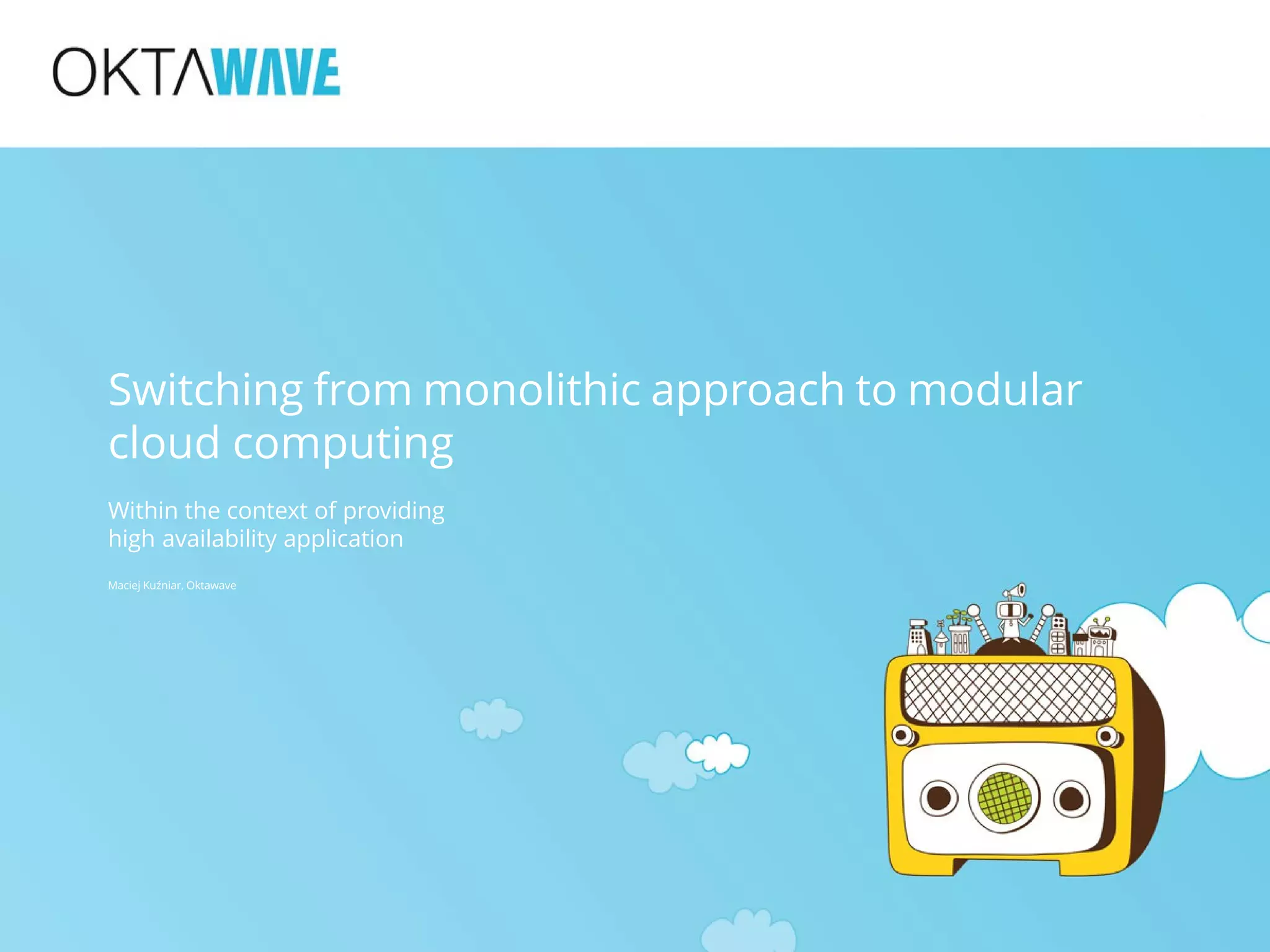 OKTAWAVE

Switching from monolithic approach to modular cloud computing

Within the context of providing high availability application

Maciej Kuźniar, Oktawave